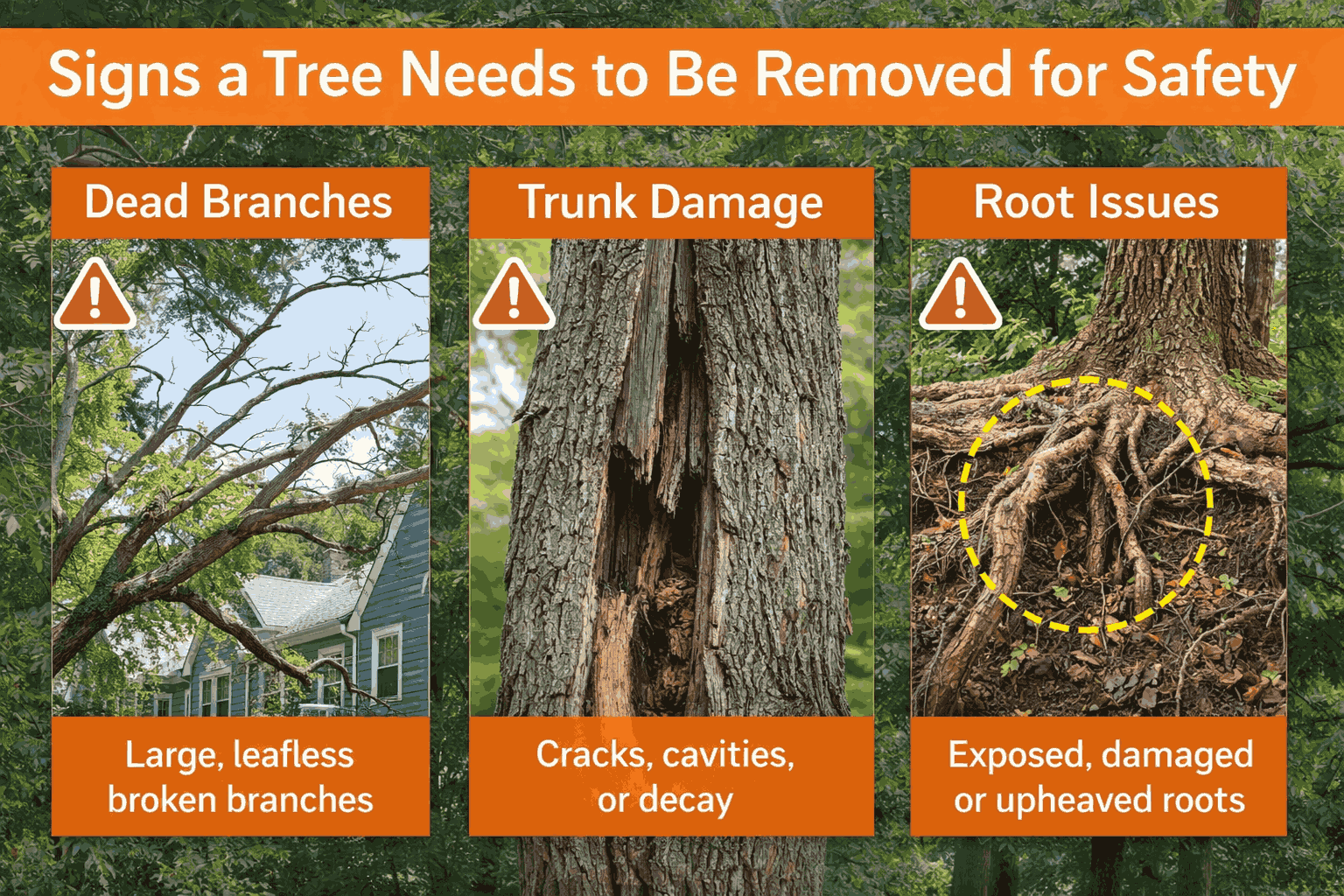 Signs a Tree Needs to Be Removed for Safety

Dead Branches

Large, leafless broken branches

Trunk Damage

Cracks, cavities, or decay

Root Issues

Exposed, damaged or upheaved roots